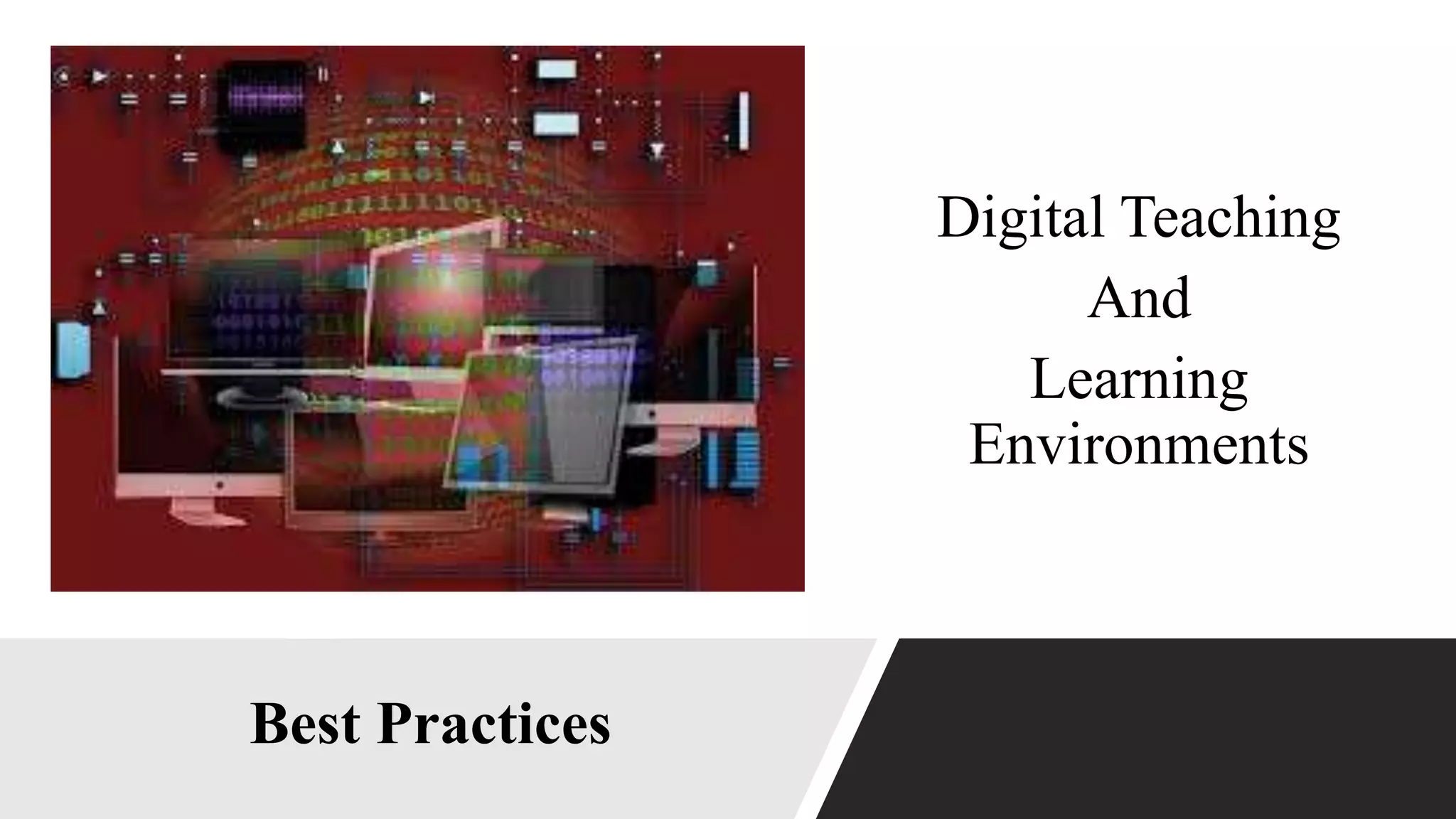 Digital Teaching
And
Learning
Environments

Best Practices